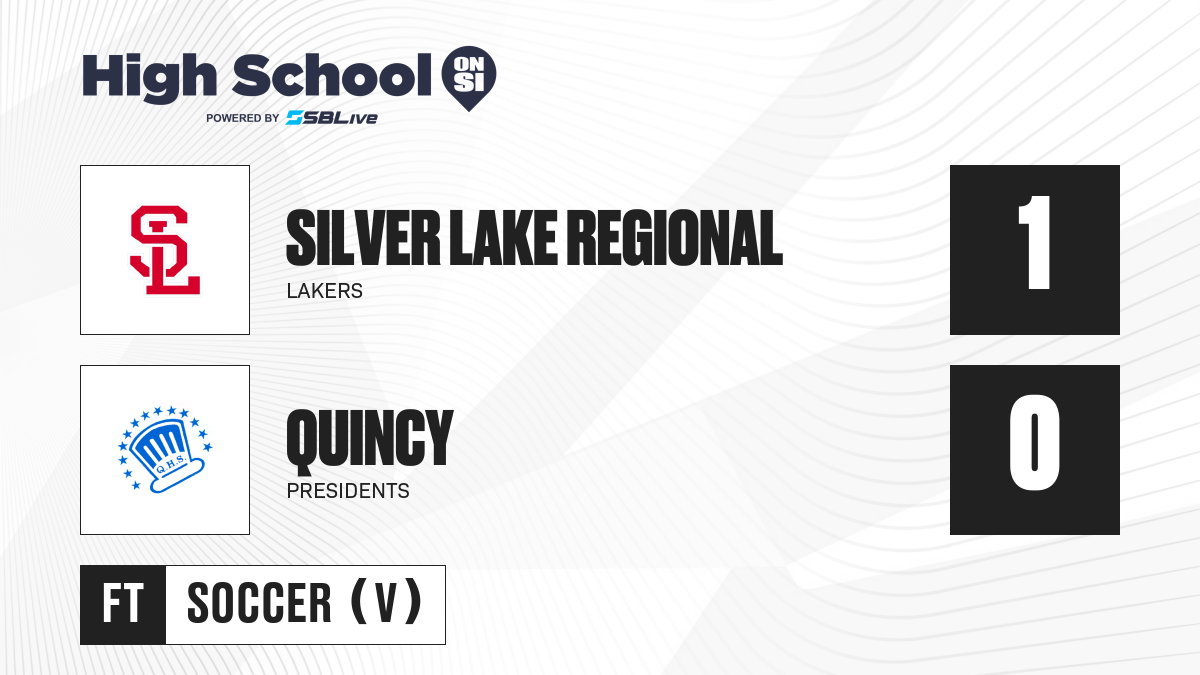 High School ON SI
POWERED BY SBLive

SL

SILVER LAKE REGIONAL
LAKERS

1

Q.H.S.

QUINCY
PRESIDENTS

0

FT SOCCER (V)